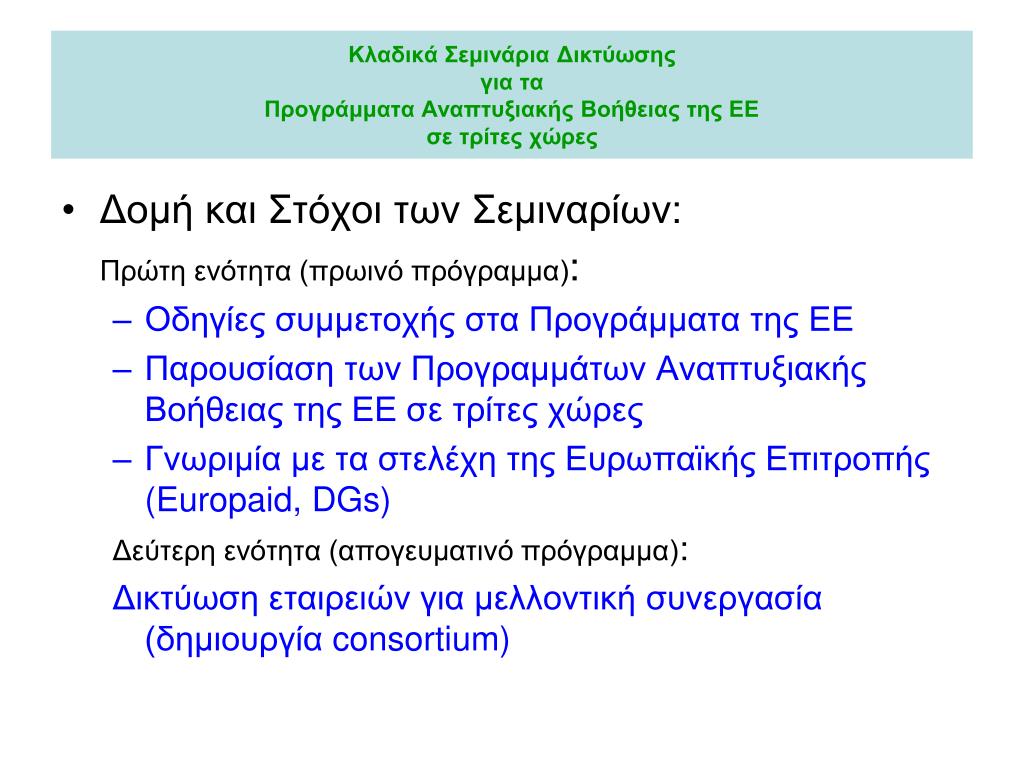 Κλαδικά Σεμινάρια Δικτύωσης
για τα
Προγράμματα Αναπτυξιακής Βοήθειας της ΕΕ
σε τρίτες χώρες

• Δομή και Στόχοι των Σεμιναρίων:

Πρώτη ενότητα (πρωινό πρόγραμμα):

– Οδηγίες συμμετοχής στα Προγράμματα της ΕΕ
– Παρουσίαση των Προγραμμάτων Αναπτυξιακής Βοήθειας της ΕΕ σε τρίτες χώρες
– Γνωριμία με τα στελέχη της Ευρωπαϊκής Επιτροπής (Europaid, DGs)

Δεύτερη ενότητα (απογευματινό πρόγραμμα):

Δικτύωση εταιρειών για μελλοντική συνεργασία (δημιουργία consortium)